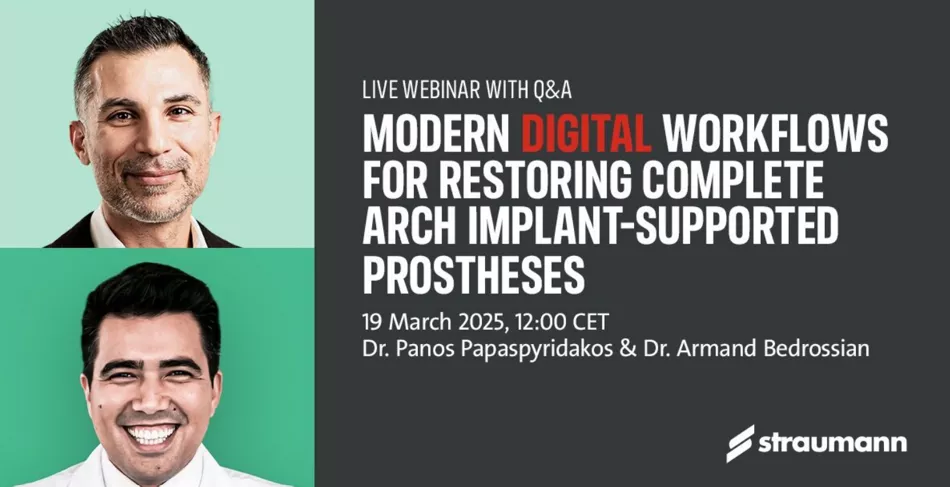 LIVE WEBINAR WITH Q&A

MODERN DIGITAL WORKFLOWS FOR RESTORING COMPLETE ARCH IMPLANT-SUPPORTED PROSTHESES

19 March 2025, 12:00 CET
Dr. Panos Papaspyridakos & Dr. Armand Bedrossian

straumann